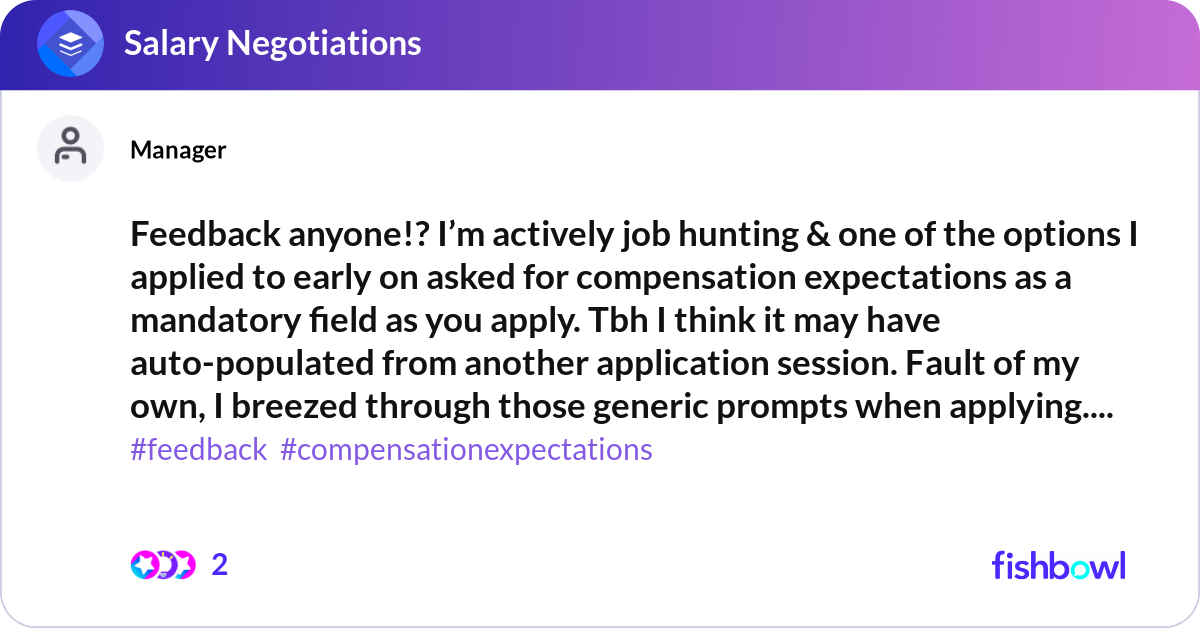 Salary Negotiations

Manager

Feedback anyone!? I’m actively job hunting & one of the options I applied to early on asked for compensation expectations as a mandatory field as you apply. Tbh I think it may have auto-populated from another application session. Fault of my own, I breezed through those generic prompts when applying....
#feedback #compensationexpectations

2

fishbowl